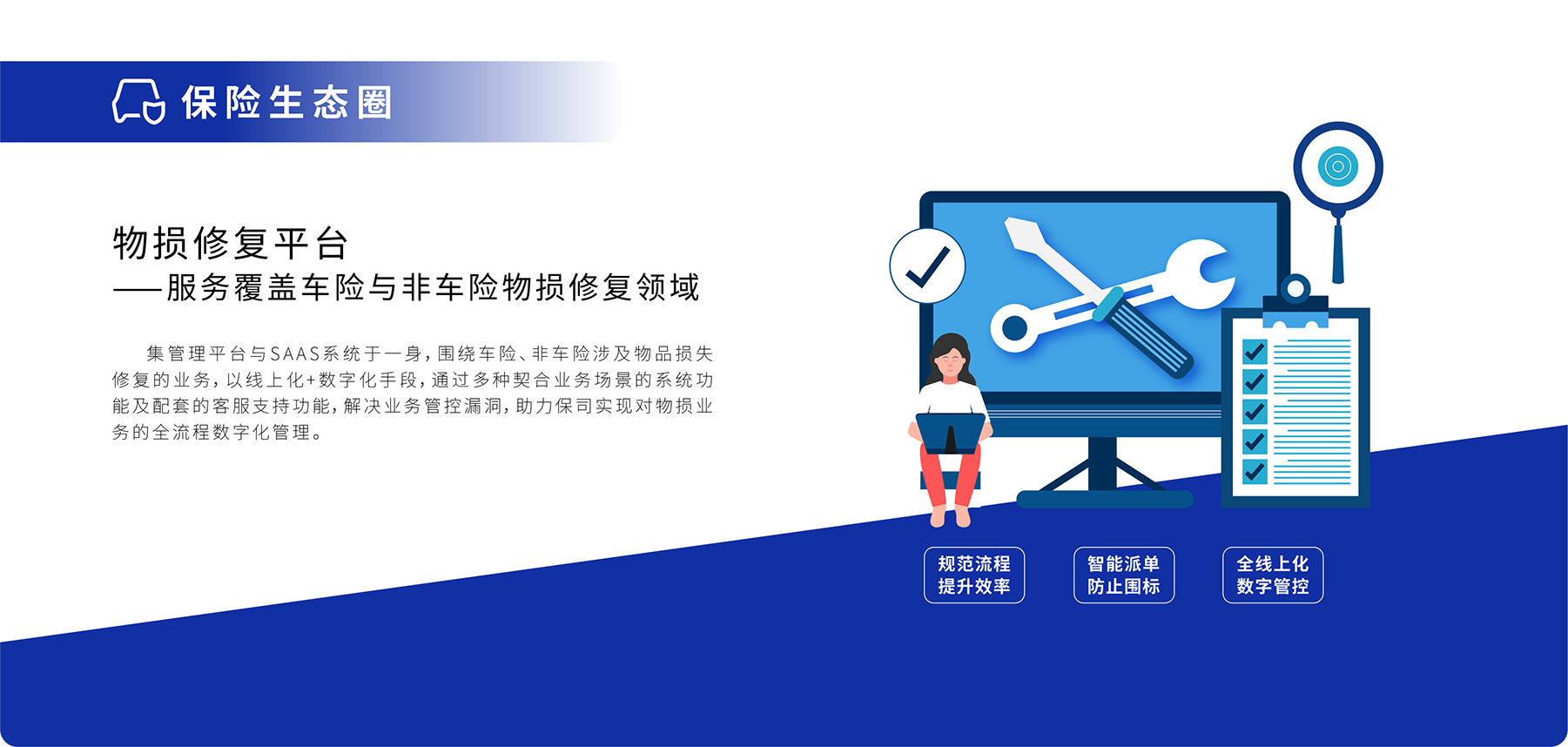 保险生态圈

物损修复平台
——服务覆盖车险与非车险物损修复领域

集管理平台与SAAS系统于一身，围绕车险、非车险涉及物品损失修复的业务，以线上化+数字化手段，通过多种契合业务场景的系统功能及配套的客服支持功能，解决业务管控漏洞，助力保司实现对物损业务的全流程数字化管理。

规范流程
提升效率

智能派单
防止围标

全线上化
数字管控